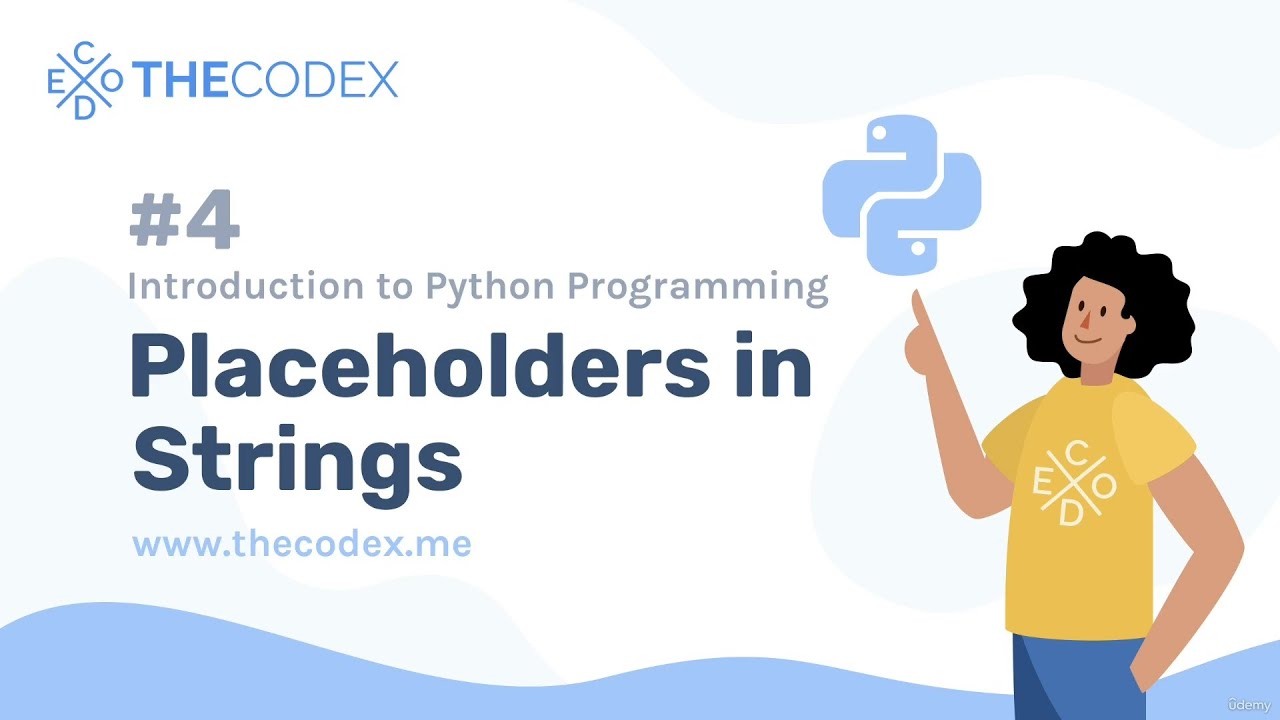 C
E O
D
THECODEX

#4
Introduction to Python Programming
Placeholders in Strings
www.thecodex.me

C
E O
D

ûdemy